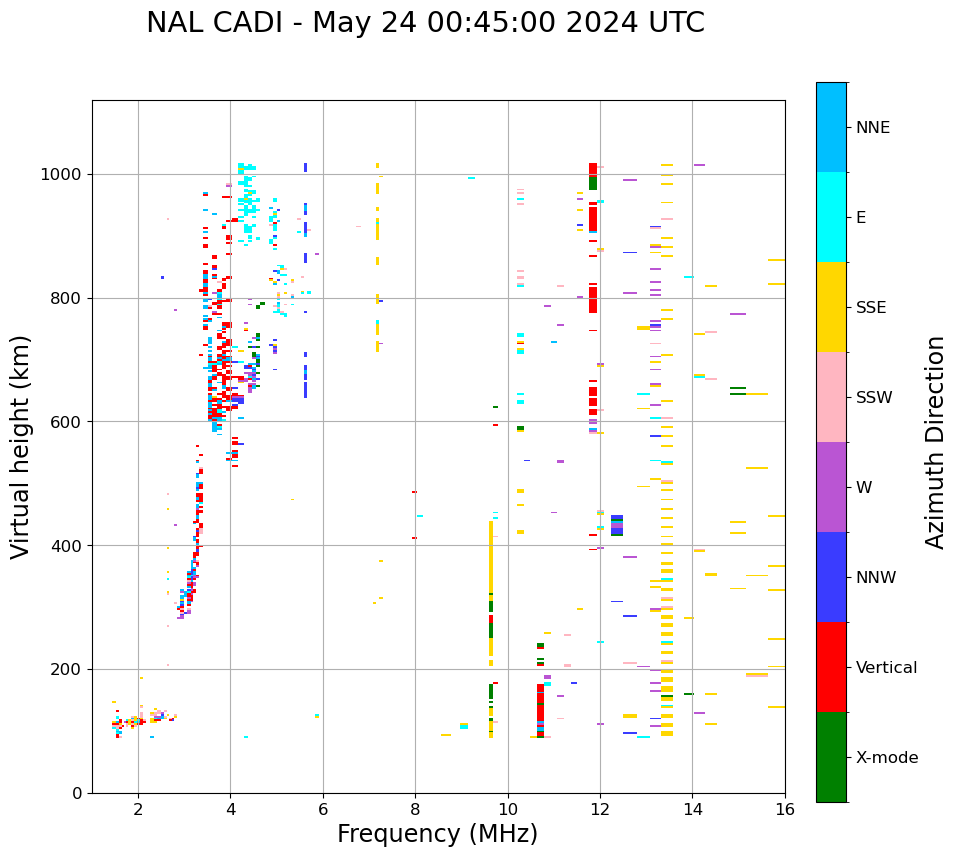 NAL CADI - May 24 00:45:00 2024 UTC

Virtual height (km)

1000
800
600
400
200
0

2
4
6
8
10
12
14
16

Frequency (MHz)

NNE
E
SSE
SSW
W
NNW
Vertical
X-mode

Azimuth Direction